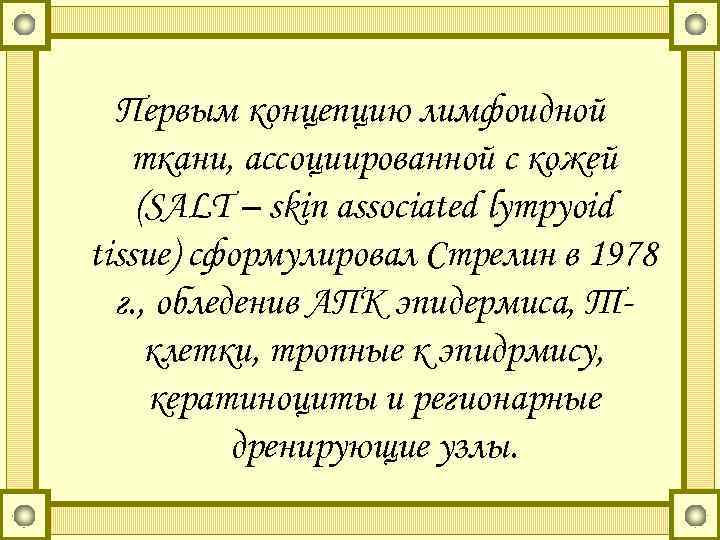 Первым концепцию лимфоидной ткани, ассоциированной с кожей (SALT – skin associated lympyoid tissue) сформулировал Стрелин в 1978 г., обледенив АПК эпидермиса, Т-клетки, тропные к эпидрмису, кератиноциты и регионарные дренирующие узлы.